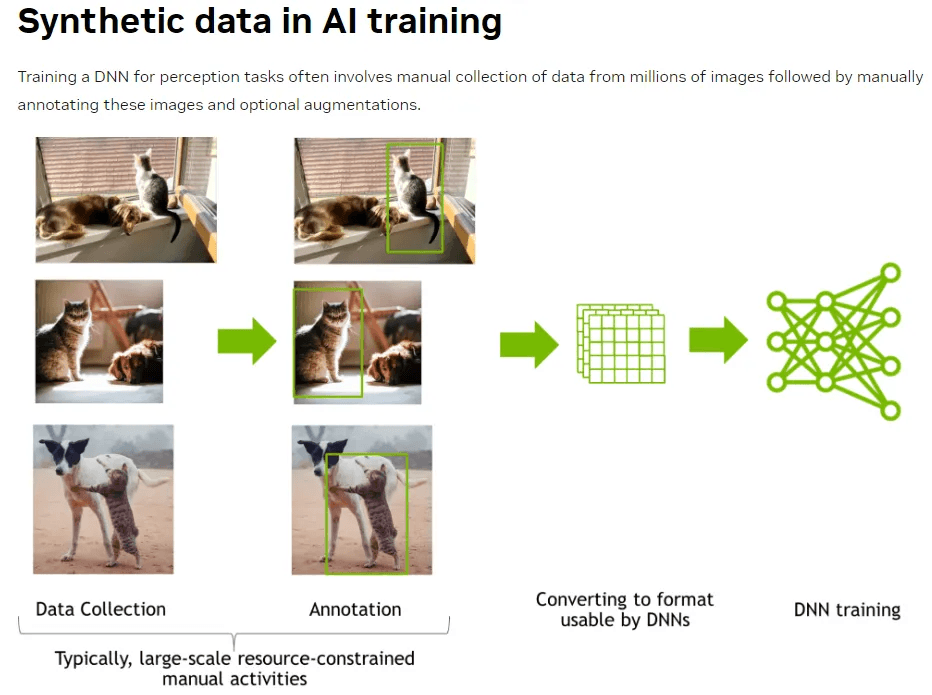 Synthetic data in AI training

Training a DNN for perception tasks often involves manual collection of data from millions of images followed by manually annotating these images and optional augmentations.

Data Collection

Annotation

Converting to format usable by DNNs

DNN training

Typically, large-scale resource-constrained manual activities